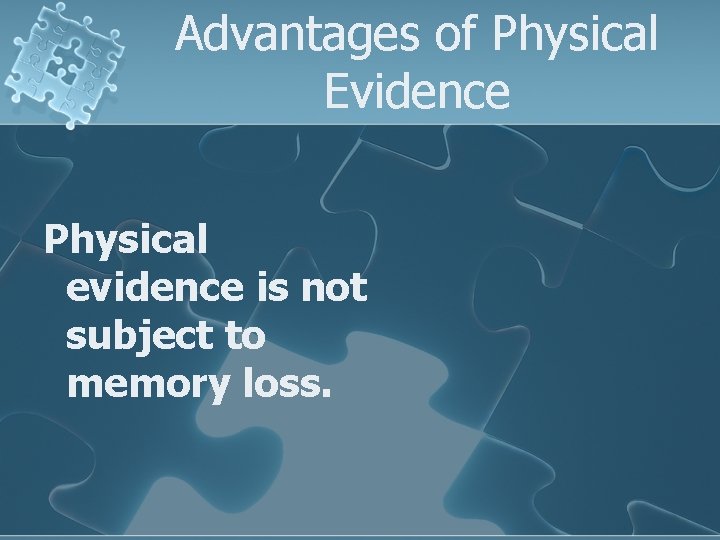 Advantages of Physical Evidence

Physical evidence is not subject to memory loss.